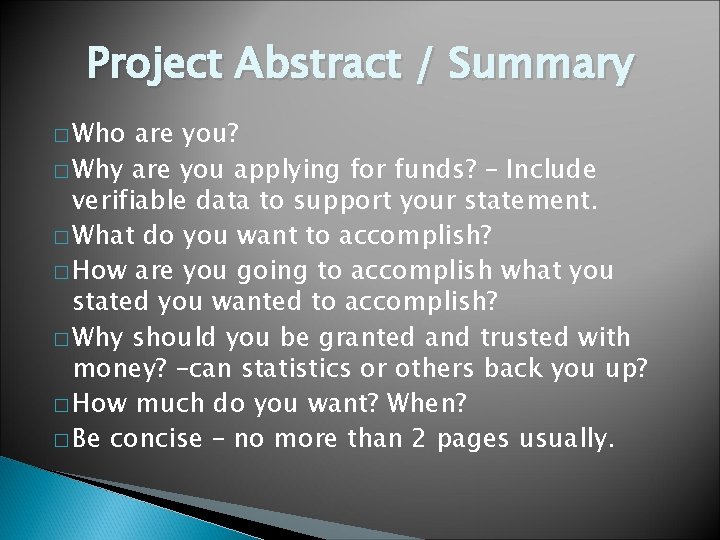 Project Abstract / Summary

□ Who are you?
□ Why are you applying for funds? – Include verifiable data to support your statement.
□ What do you want to accomplish?
□ How are you going to accomplish what you stated you wanted to accomplish?
□ Why should you be granted and trusted with money? –can statistics or others back you up?
□ How much do you want? When?
□ Be concise – no more than 2 pages usually.